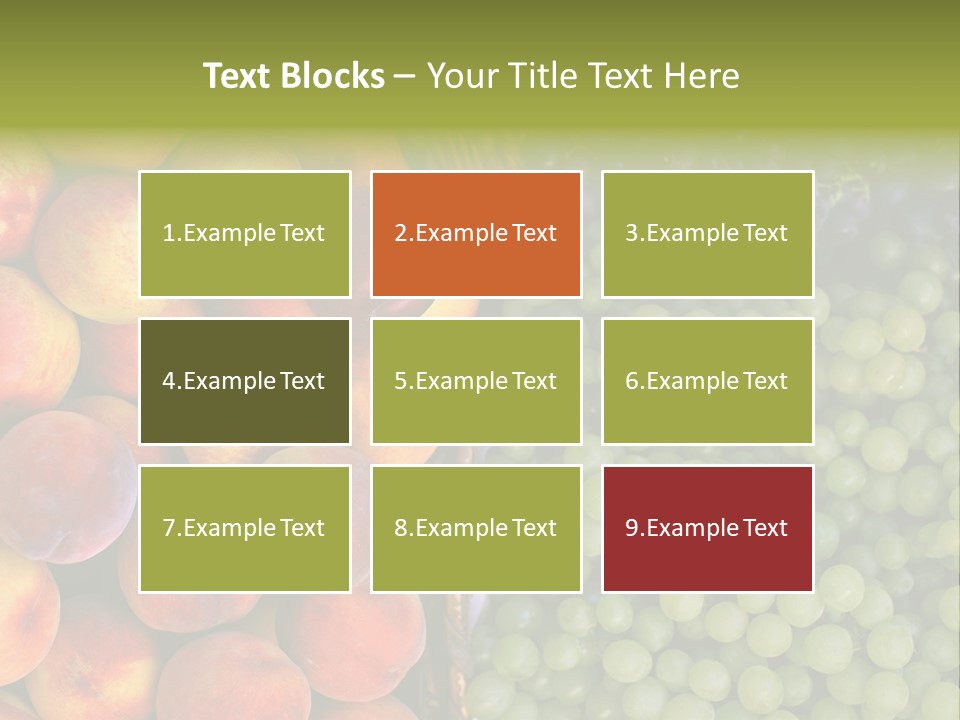 Text Blocks – Your Title Text Here

1.Example Text

2.Example Text

3.Example Text

4.Example Text

5.Example Text

6.Example Text

7.Example Text

8.Example Text

9.Example Text